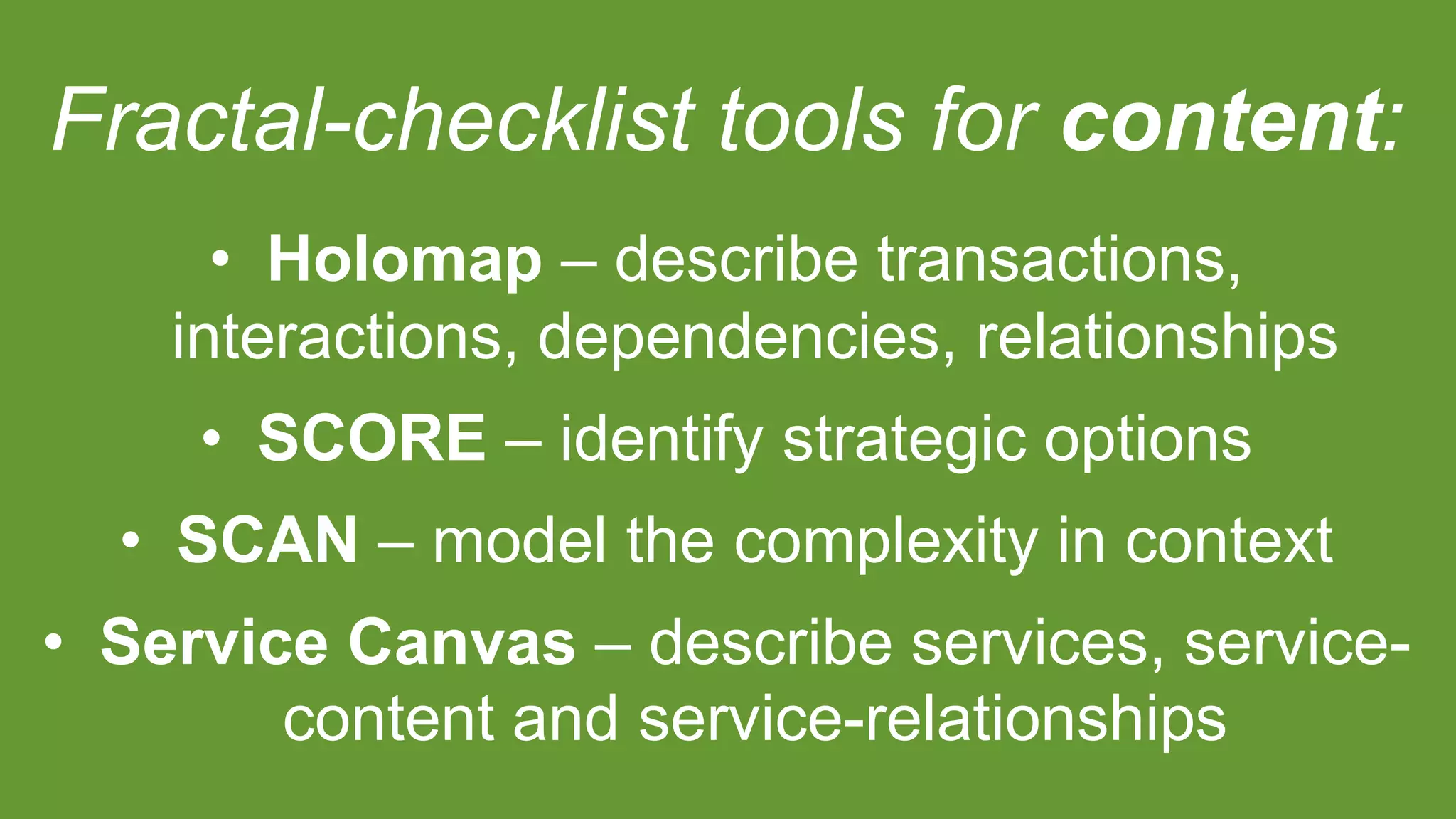 Fractal-checklist tools for content:

• Holomap – describe transactions, interactions, dependencies, relationships

• SCORE – identify strategic options

• SCAN – model the complexity in context

• Service Canvas – describe services, service-content and service-relationships